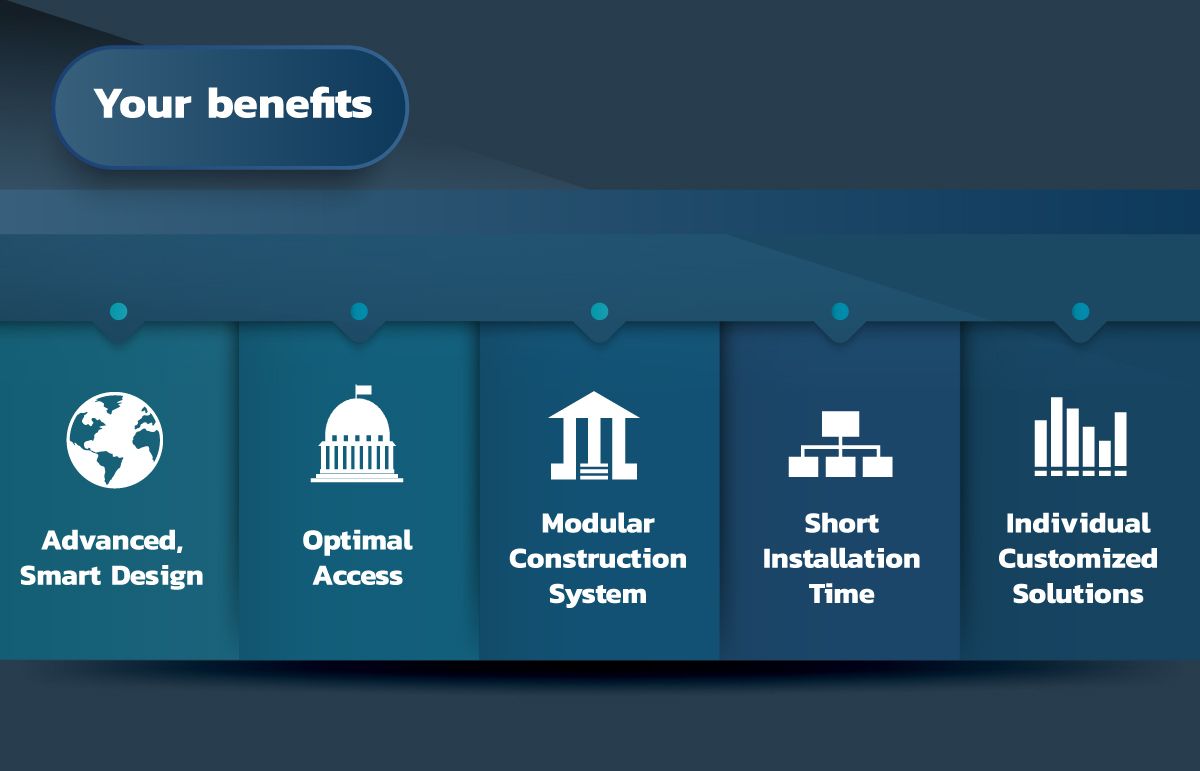 Your benefits

Advanced, Smart Design

Optimal Access

Modular Construction System

Short Installation Time

Individual Customized Solutions